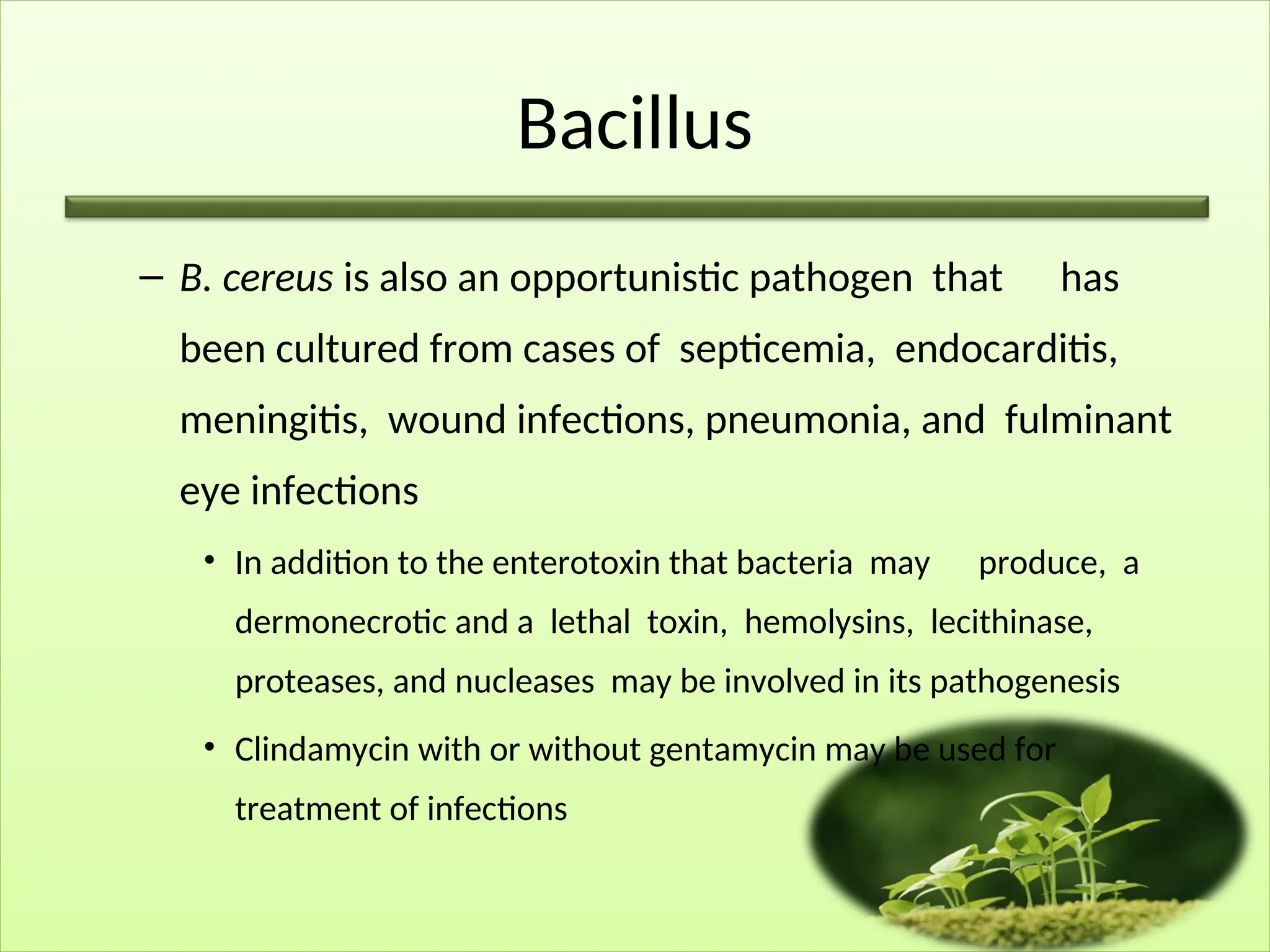 Bacillus

– B. cereus is also an opportunistic pathogen that has been cultured from cases of septicemia, endocarditis, meningitis, wound infections, pneumonia, and fulminant eye infections

• In addition to the enterotoxin that bacteria may produce, a dermonecrotic and a lethal toxin, hemolysins, lecithinase, proteases, and nucleases may be involved in its pathogenesis

• Clindamycin with or without gentamycin may be used for treatment of infections